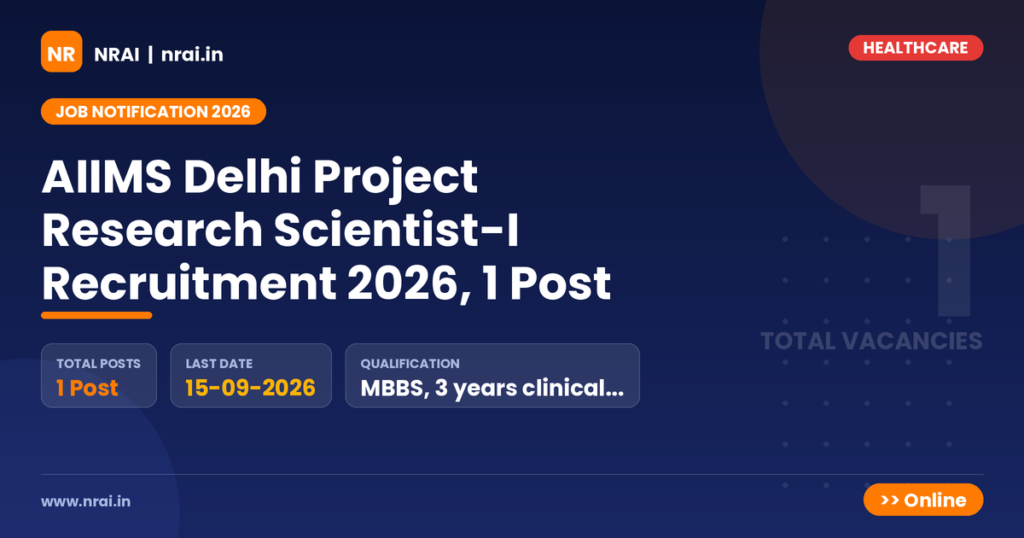 NR NRAI | nrai.in

HEALTHCARE

JOB NOTIFICATION 2026

AIIMS Delhi Project Research Scientist-I Recruitment 2026, 1 Post

1

TOTAL VACANCIES

TOTAL POSTS
1 Post

LAST DATE
15-09-2026

QUALIFICATION
MBBS, 3 years clinical...

www.nrai.in

>> Online